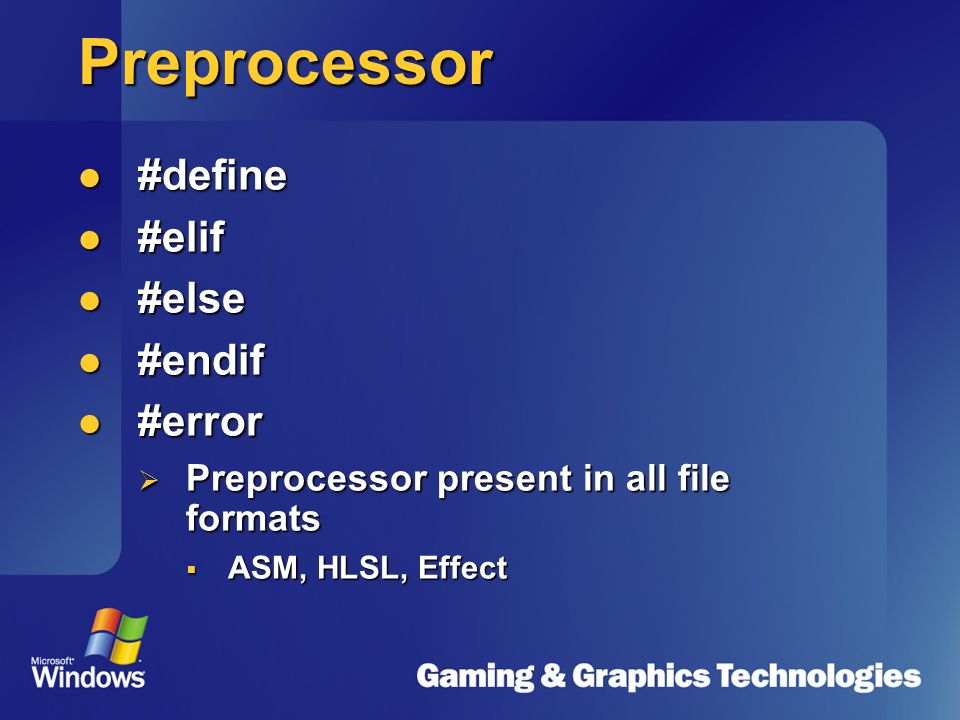 Preprocessor

- #define
- #elif
- #else
- #endif
- #error
  - Preprocessor present in all file formats
    - ASM, HLSL, Effect

Microsoft Windows

Gaming & Graphics Technologies